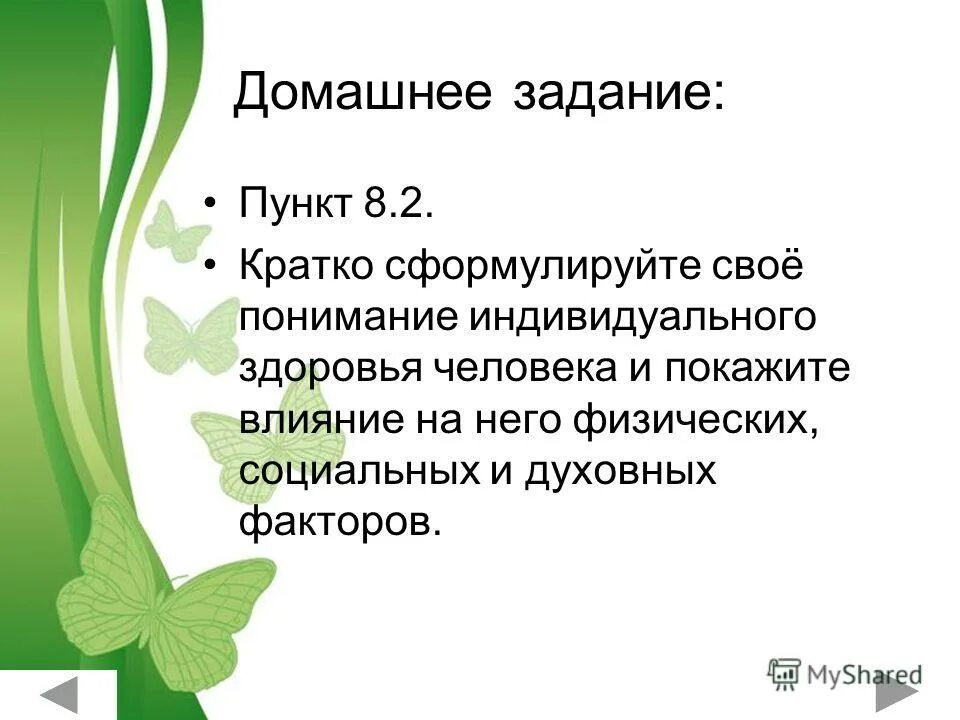 Домашнее задание:

• Пункт 8.2.
• Кратко сформулируйте своё понимание индивидуального здоровья человека и покажите влияние на него физических, социальных и духовных факторов.

MyShared